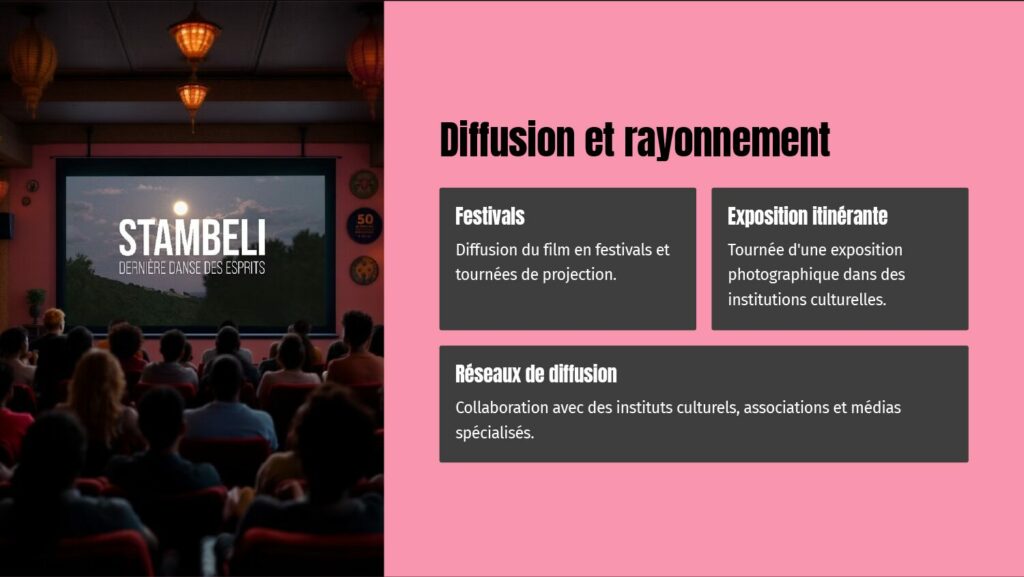 STAMBELI
DERNIÈRE DANSE DES ESPRITS

50

Diffusion et rayonnement

Festivals
Diffusion du film en festivals et tournées de projection.

Exposition itinérante
Tournée d'une exposition photographique dans des institutions culturelles.

Réseaux de diffusion
Collaboration avec des instituts culturels, associations et médias spécialisés.